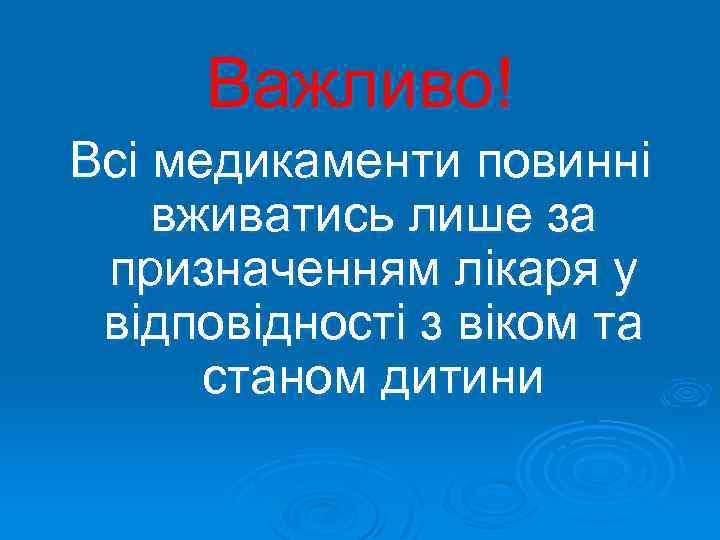 Важливо!

Всі медикаменти повинні вживатись лише за призначенням лікаря у відповідності з віком та станом дитини